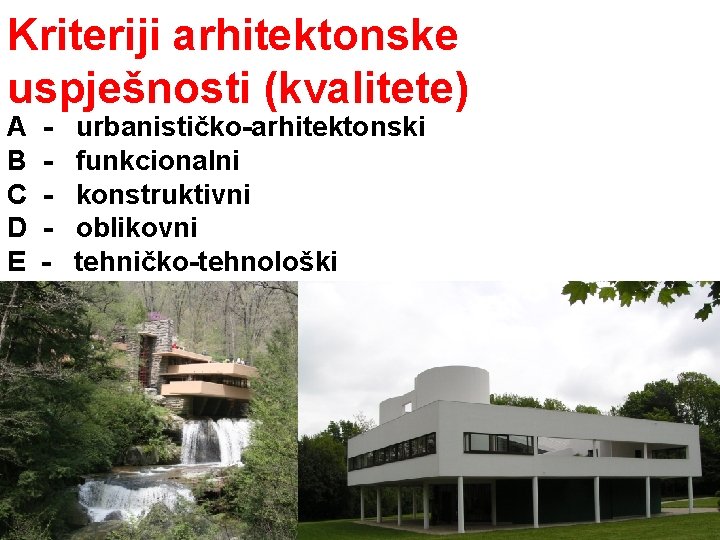 Kriteriji arhitektonske uspješnosti (kvalitete)

A - urbanističko-arhitektonski
B - funkcionalni
C - konstruktivni
D - oblikovni
E - tehničko-tehnološki